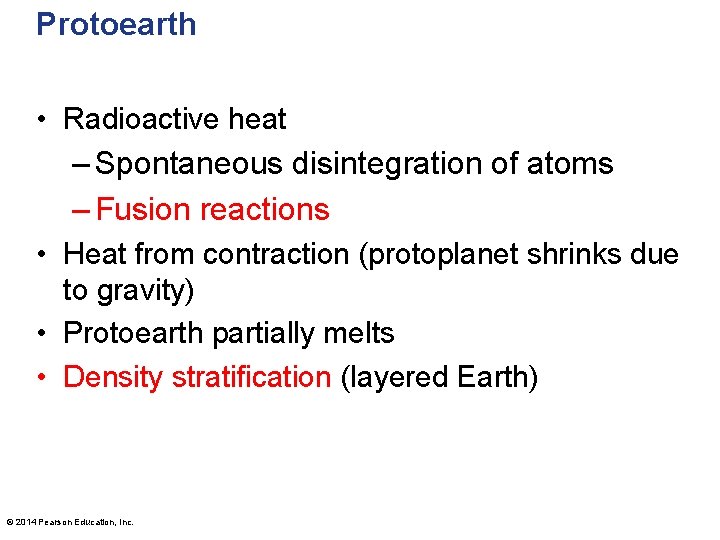 Protoearth

• Radioactive heat
– Spontaneous disintegration of atoms
– Fusion reactions
• Heat from contraction (protoplanet shrinks due to gravity)
• Protoearth partially melts
• Density stratification (layered Earth)

© 2014 Pearson Education, Inc.